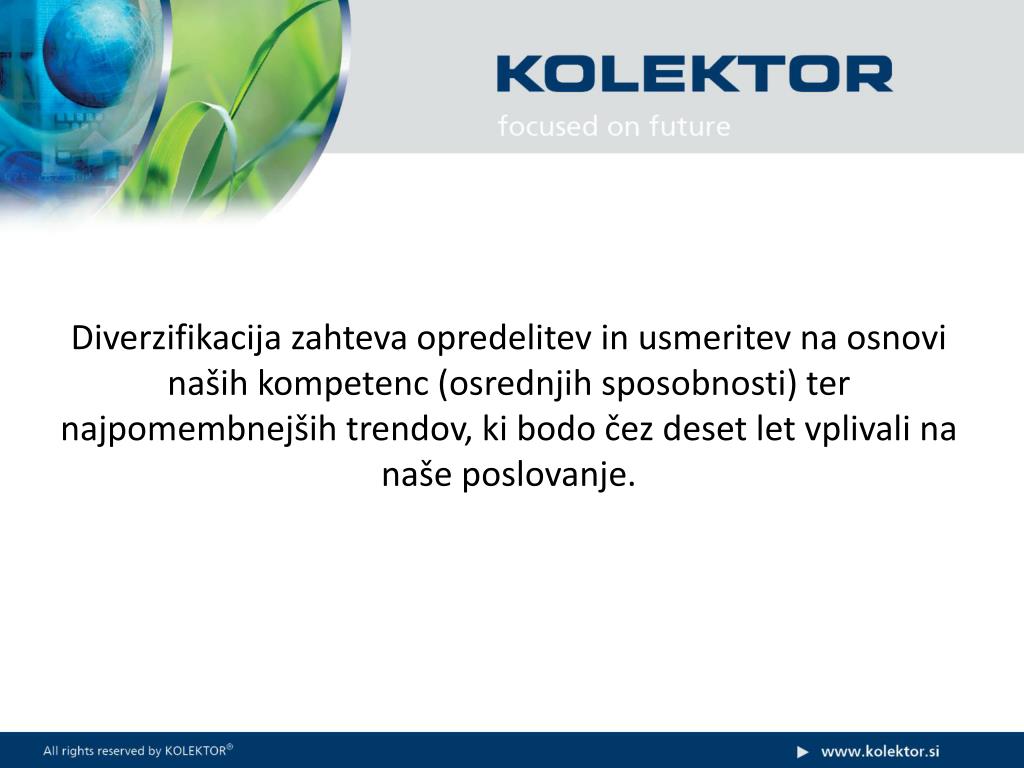 KOLEKTOR
focused on future

Diverzifikacija zahteva opredelitev in usmeritev na osnovi naših kompetenc (osrednjih sposobnosti) ter najpomembnejših trendov, ki bodo čez deset let vplivali na naše poslovanje.

All rights reserved by KOLEKTOR®

www.kolektor.si